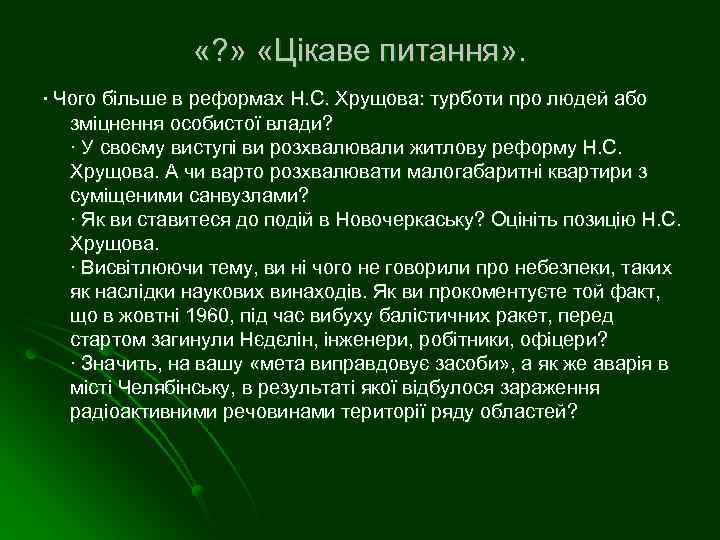 «?» «Цікаве питання».

· Чого більше в реформах Н.С. Хрущова: турботи про людей або зміцнення особистої влади?
· У своєму виступі ви розхвалювали житлову реформу Н.С. Хрущова. А чи варто розхвалювати малогабаритні квартири з суміщеними санвузлами?
· Як ви ставитеся до подій в Новочеркаську? Оцініть позицію Н.С. Хрущова.
· Висвітлюючи тему, ви ні чого не говорили про небезпеки, таких як наслідки наукових винаходів. Як ви прокоментуєте той факт, що в жовтні 1960, під час вибуху балістичних ракет, перед стартом загинули Нєдєлін, інженери, робітники, офіцери?
· Значить, на вашу «мета виправдовує засоби», а як же аварія в місті Челябінську, в результаті якої відбулося зараження радіоактивними речовинами території ряду областей?